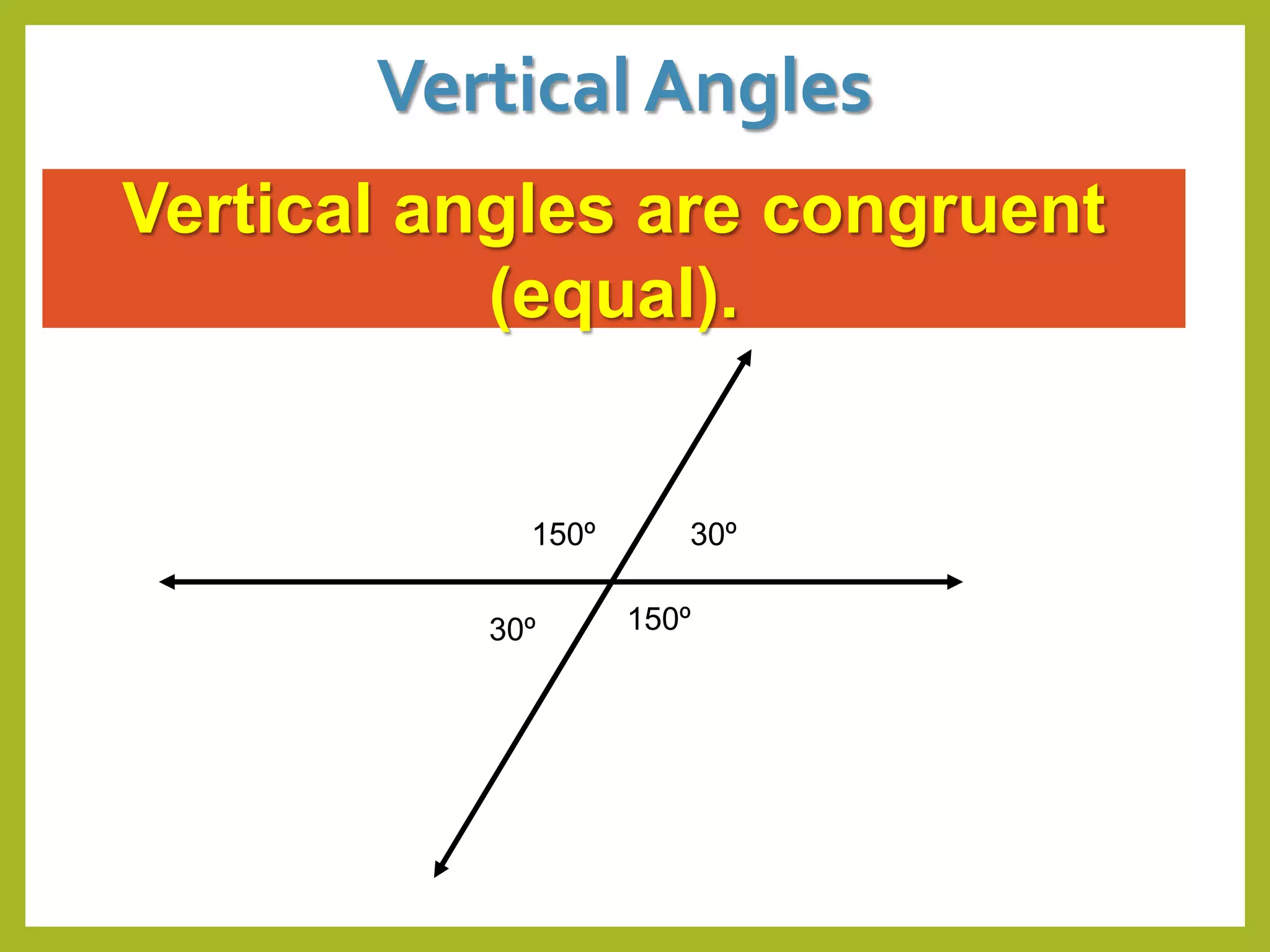 Vertical Angles

Vertical angles are congruent (equal).

150º

30º

30º

150º